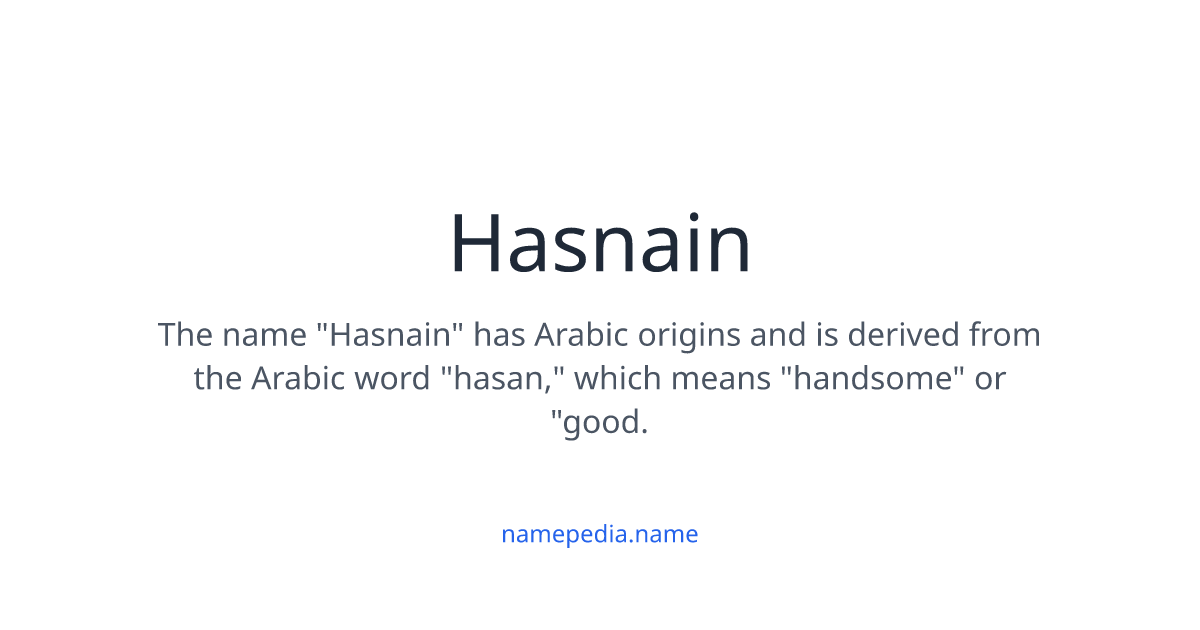 Hasnain

The name "Hasnain" has Arabic origins and is derived from the Arabic word "hasan," which means "handsome" or "good.

namepedia.name